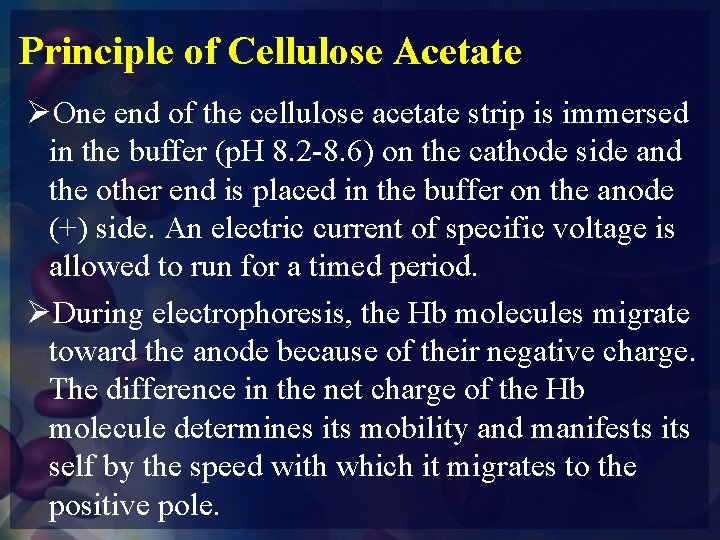 Principle of Cellulose Acetate

➢One end of the cellulose acetate strip is immersed in the buffer (pH 8.2-8.6) on the cathode side and the other end is placed in the buffer on the anode (+) side. An electric current of specific voltage is allowed to run for a timed period.

➢During electrophoresis, the Hb molecules migrate toward the anode because of their negative charge. The difference in the net charge of the Hb molecule determines its mobility and manifests its self by the speed with which it migrates to the positive pole.